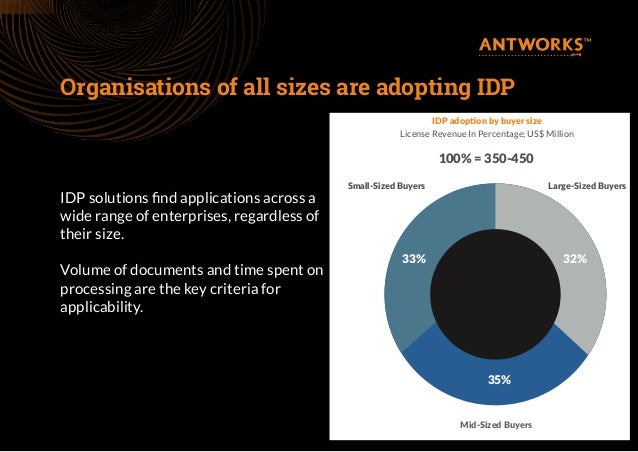 ANTWORKS™

Organisations of all sizes are adopting IDP

IDP solutions find applications across a wide range of enterprises, regardless of their size.

Volume of documents and time spent on processing are the key criteria for applicability.

IDP adoption by buyer size
License Revenue In Percentage; US$ Million

100% = 350-450

Small-Sized Buyers

Large-Sized Buyers

33%

32%

35%

Mid-Sized Buyers